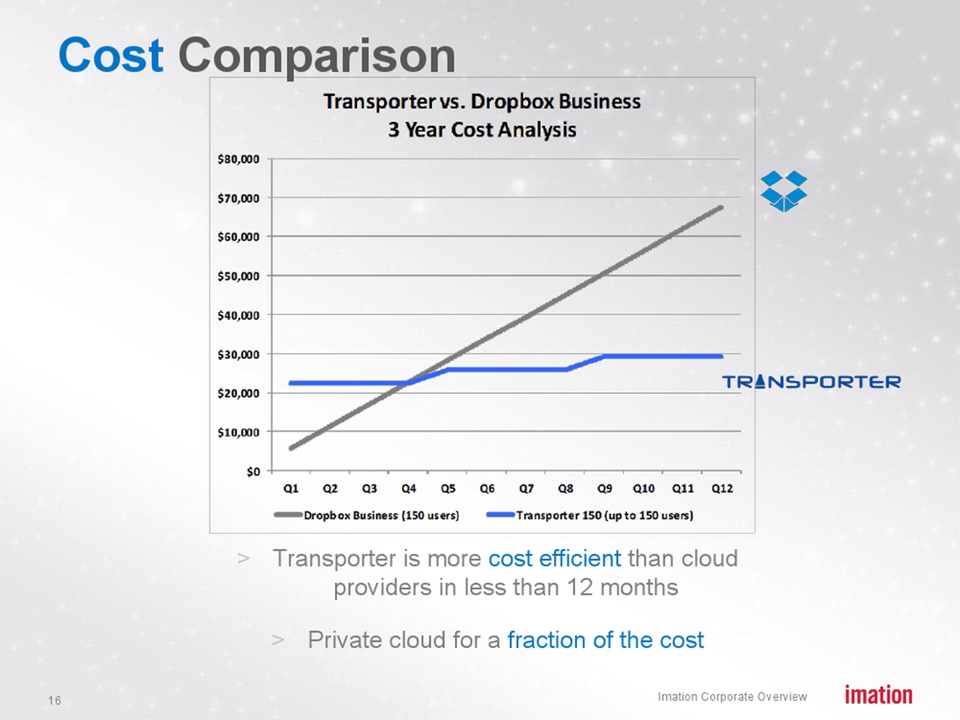 Cost Comparison

Transporter vs. Dropbox Business
3 Year Cost Analysis

$80,000
$70,000
$60,000
$50,000
$40,000
$30,000
$20,000
$10,000
$0

Q1 Q2 Q3 Q4 Q5 Q6 Q7 Q8 Q9 Q10 Q11 Q12

Dropbox Business (150 users)
Transporter 150 (up to 150 users)

TRANSPORTER

> Transporter is more cost efficient than cloud providers in less than 12 months

> Private cloud for a fraction of the cost

16

Imation Corporate Overview

imation